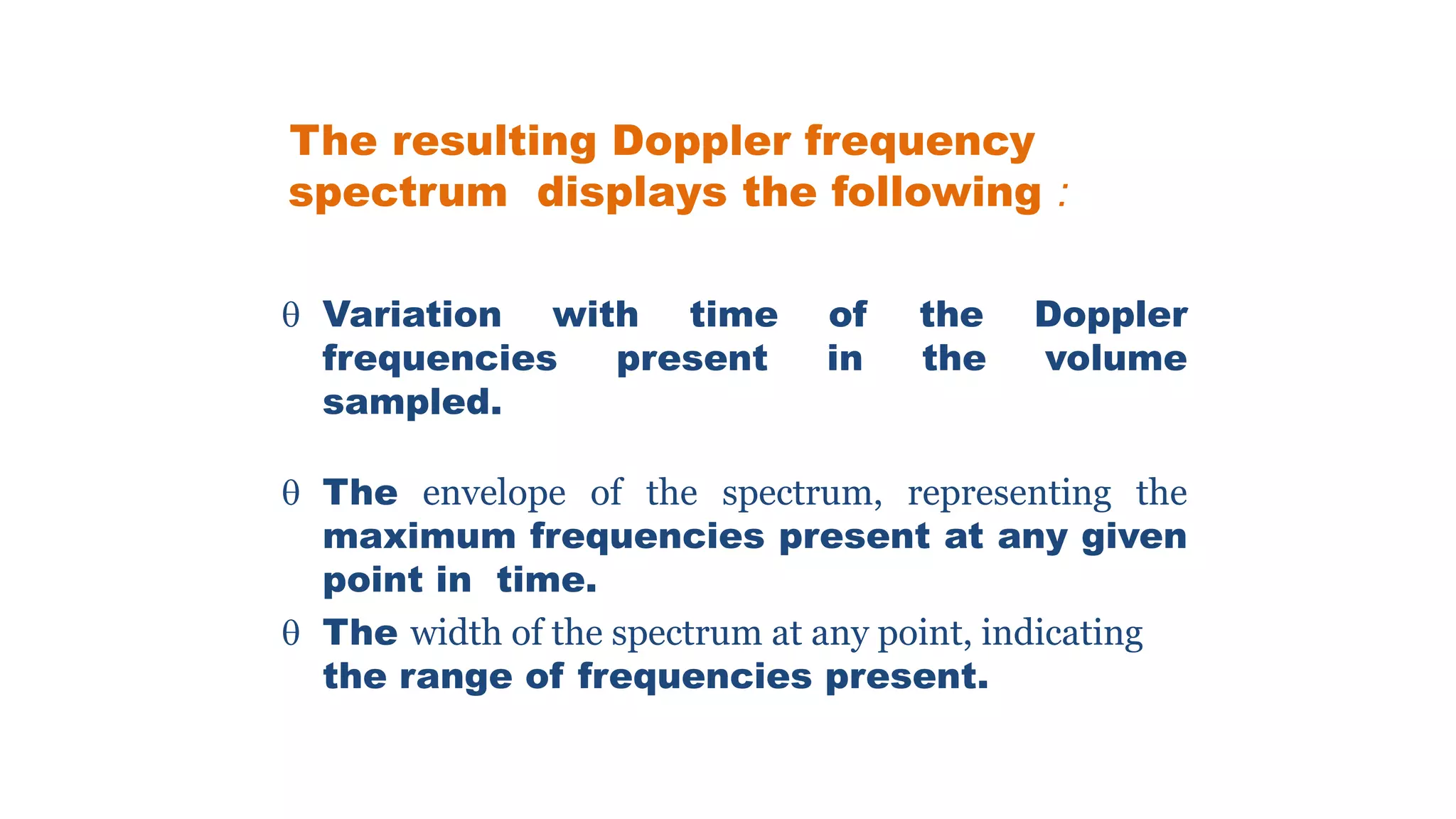 The resulting Doppler frequency spectrum displays the following :

θ Variation with time of the Doppler frequencies present in the volume sampled.

θ The envelope of the spectrum, representing the maximum frequencies present at any given point in time.

θ The width of the spectrum at any point, indicating the range of frequencies present.